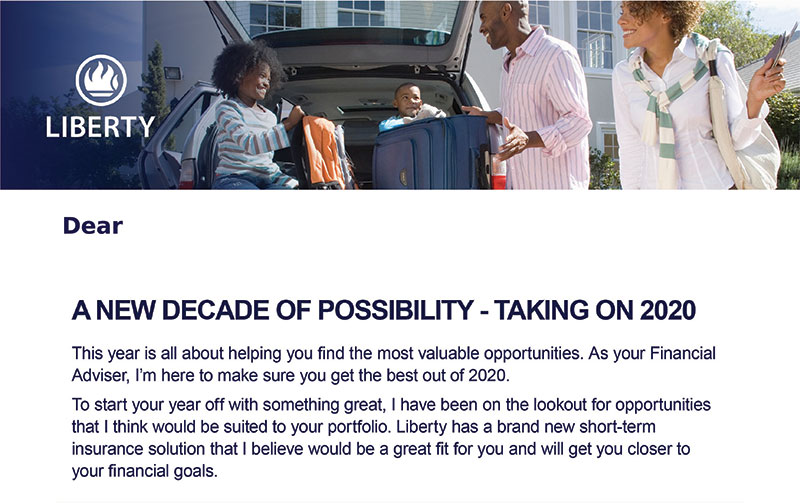 LIBERTY

Dear

A NEW DECADE OF POSSIBILITY - TAKING ON 2020

This year is all about helping you find the most valuable opportunities. As your Financial Adviser, I'm here to make sure you get the best out of 2020.

To start your year off with something great, I have been on the lookout for opportunities that I think would be suited to your portfolio. Liberty has a brand new short-term insurance solution that I believe would be a great fit for you and will get you closer to your financial goals.